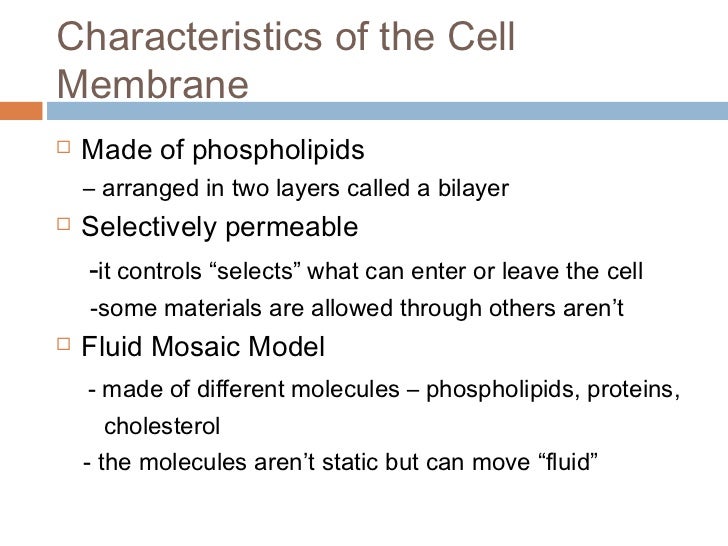 Characteristics of the Cell Membrane

□ Made of phospholipids

– arranged in two layers called a bilayer

□ Selectively permeable

-it controls “selects” what can enter or leave the cell

-some materials are allowed through others aren’t

□ Fluid Mosaic Model

- made of different molecules – phospholipids, proteins, cholesterol

- the molecules aren’t static but can move “fluid”